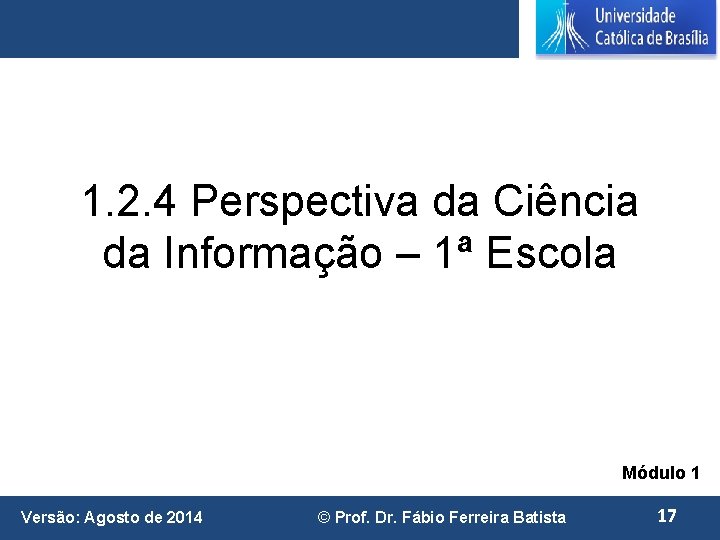 Universidade Católica de Brasília

1.2.4 Perspectiva da Ciência da Informação – 1ª Escola

Módulo 1

Versão: Agosto de 2014

© Prof. Dr. Fábio Ferreira Batista

17